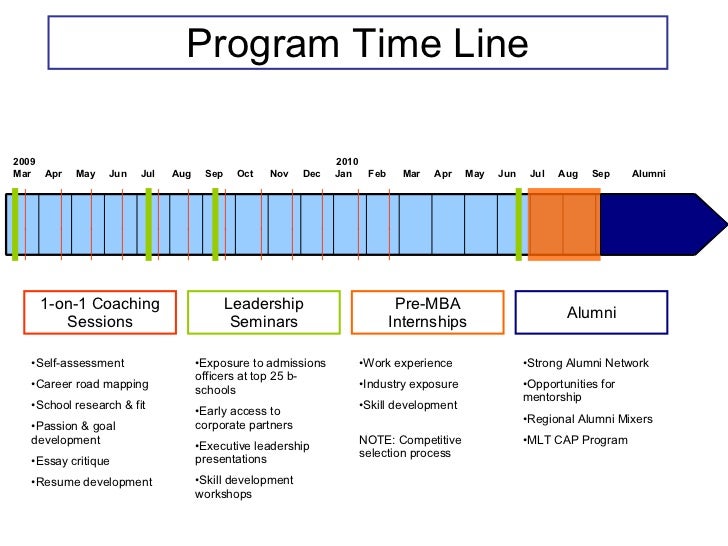 Program Time Line

2009
Mar Apr May Jun Jul Aug Sep Oct Nov Dec
2010
Jan Feb Mar Apr May Jun Jul Aug Sep Alumni

1-on-1 Coaching Sessions

•Self-assessment
•Career road mapping
•School research & fit
•Passion & goal development
•Essay critique
•Resume development

Leadership Seminars

•Exposure to admissions officers at top 25 b-schools
•Early access to corporate partners
•Executive leadership presentations
•Skill development workshops

Pre-MBA Internships

•Work experience
•Industry exposure
•Skill development

NOTE: Competitive selection process

Alumni

•Strong Alumni Network
•Opportunities for mentorship
•Regional Alumni Mixers
•MLT CAP Program